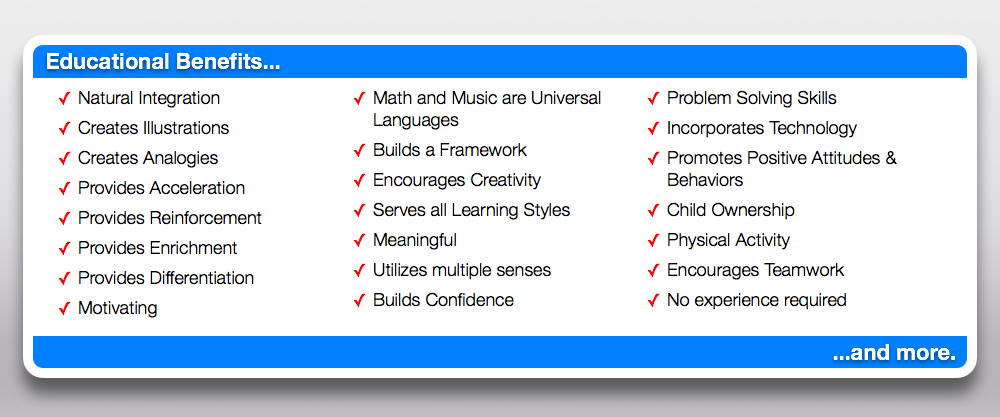 Educational Benefits...

✓ Natural Integration
✓ Creates Illustrations
✓ Creates Analogies
✓ Provides Acceleration
✓ Provides Reinforcement
✓ Provides Enrichment
✓ Provides Differentiation
✓ Motivating

✓ Math and Music are Universal Languages
✓ Builds a Framework
✓ Encourages Creativity
✓ Serves all Learning Styles
✓ Meaningful
✓ Utilizes multiple senses
✓ Builds Confidence

✓ Problem Solving Skills
✓ Incorporates Technology
✓ Promotes Positive Attitudes & Behaviors
✓ Child Ownership
✓ Physical Activity
✓ Encourages Teamwork
✓ No experience required

...and more.